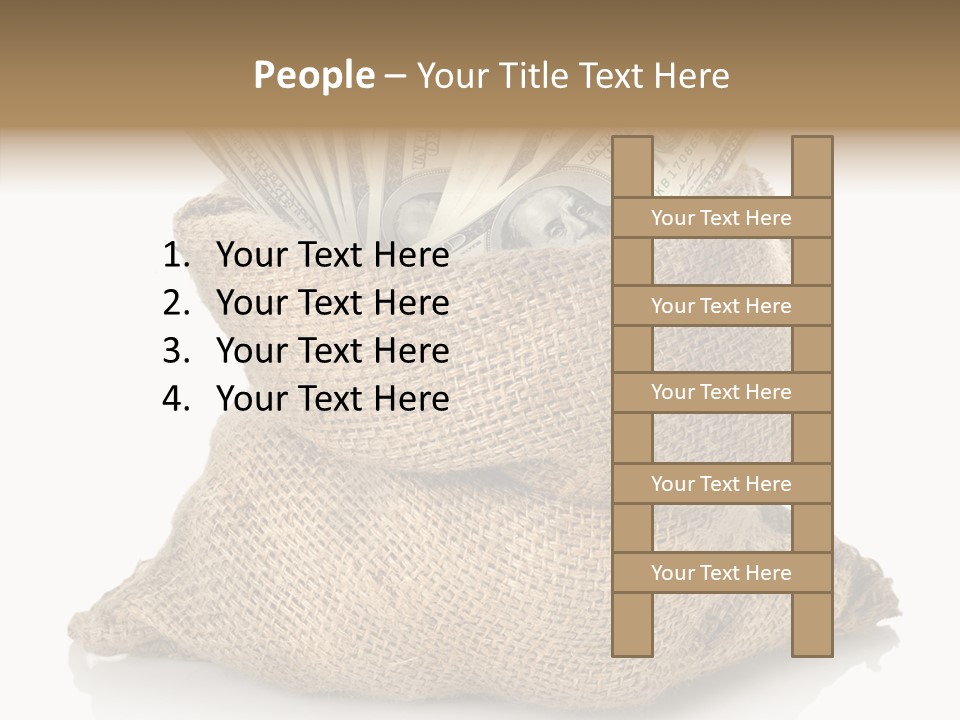 People – Your Title Text Here

1. Your Text Here
2. Your Text Here
3. Your Text Here
4. Your Text Here

Your Text Here

Your Text Here

Your Text Here

Your Text Here

Your Text Here